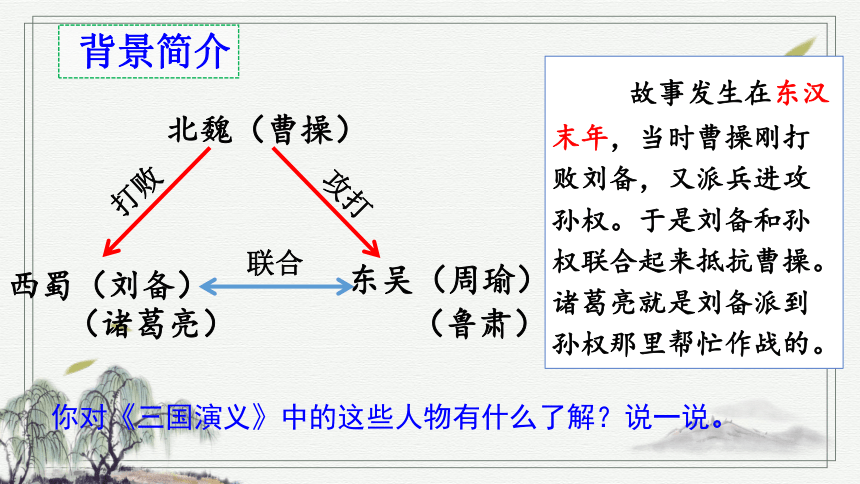 背景简介

北魏（曹操）

打败

攻打

联合

西蜀（刘备）
（诸葛亮）

东吴（周瑜）
（鲁肃）

故事发生在东汉末年，当时曹操刚打败刘备，又派兵进攻孙权。于是刘备和孙权联合起来抵抗曹操。诸葛亮就是刘备派到孙权那里帮忙作战的。

你对《三国演义》中的这些人物有什么了解？说一说。